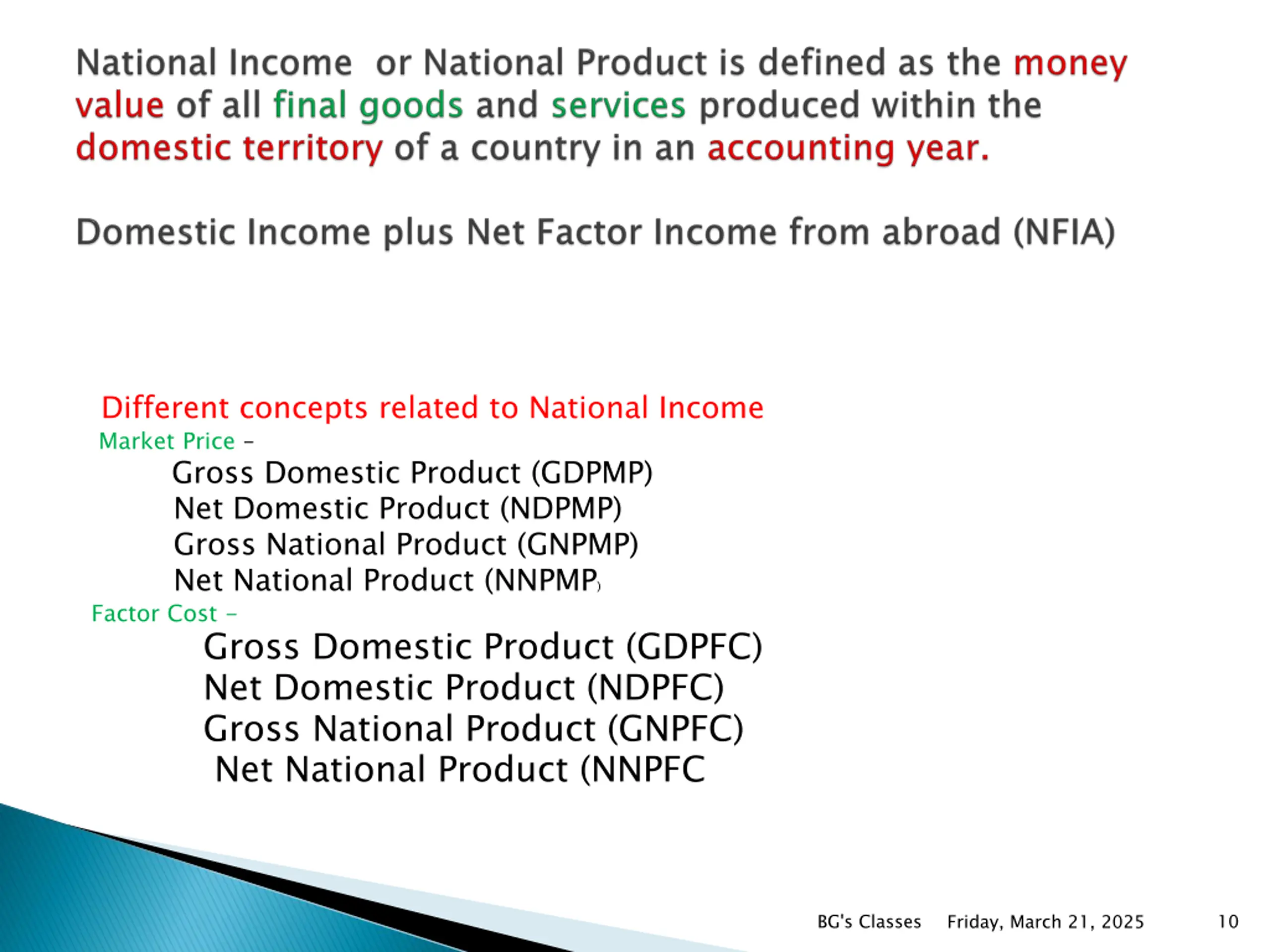 National Income or National Product is defined as the money value of all final goods and services produced within the domestic territory of a country in an accounting year.

Domestic Income plus Net Factor Income from abroad (NFIA)

Different concepts related to National Income
Market Price –
Gross Domestic Product (GDPMP)
Net Domestic Product (NDPMP)
Gross National Product (GNPMP)
Net National Product (NNPMP)
Factor Cost –
Gross Domestic Product (GDPFC)
Net Domestic Product (NDPFC)
Gross National Product (GNPFC)
Net National Product (NNPFC

BG's Classes Friday, March 21, 2025 10